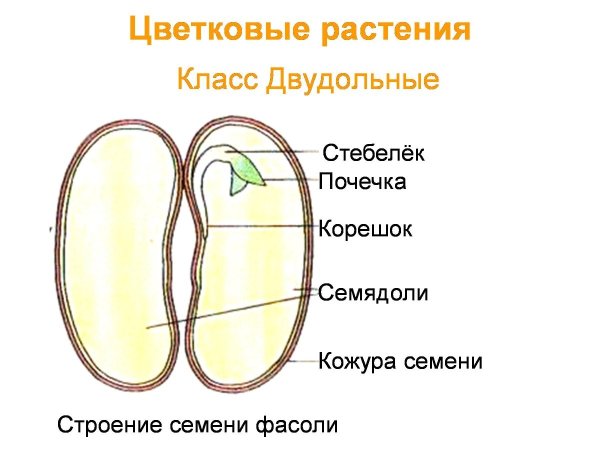 Цветковые растения

Класс Двудольные

Стебелёк

Почечка

Корешок

Семядоли

Кожура семени

Строение семени фасоли